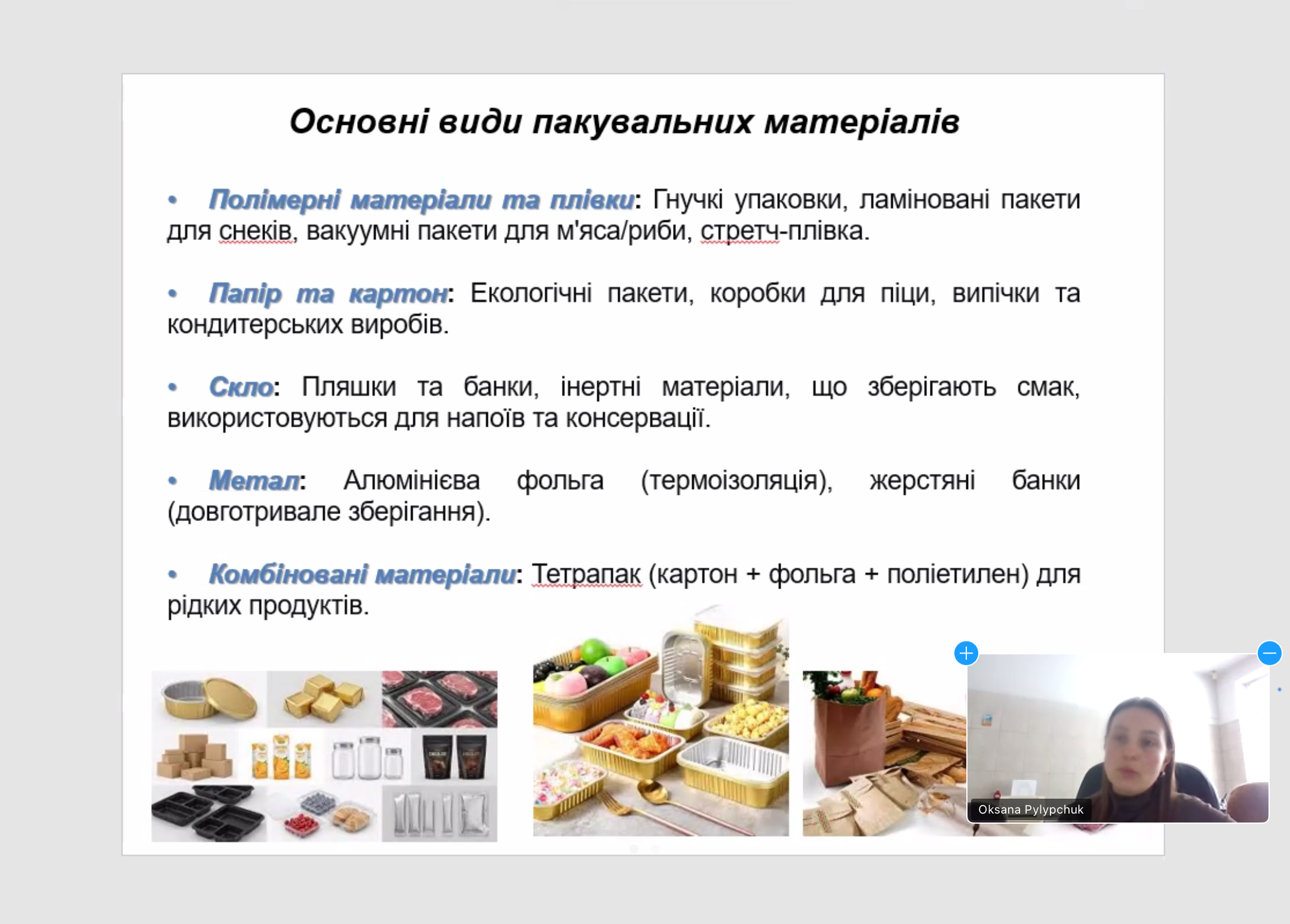 Основні види пакувальних матеріалів

• Полімерні матеріали та плівки: Гнучкі упаковки, ламіновані пакети для снеків, вакуумні пакети для м'яса/риби, стретч-плівка.

• Папір та картон: Екологічні пакети, коробки для піци, випічки та кондитерських виробів.

• Скло: Пляшки та банки, інертні матеріали, що зберігають смак, використовуються для напоїв та консервації.

• Метал: Алюмінієва фольга (термоізоляція), жерстяні банки (довготривале зберігання).

• Комбіновані матеріали: Тетрапак (картон + фольга + поліетилен) для рідких продуктів.

Oksana Pylypchuk